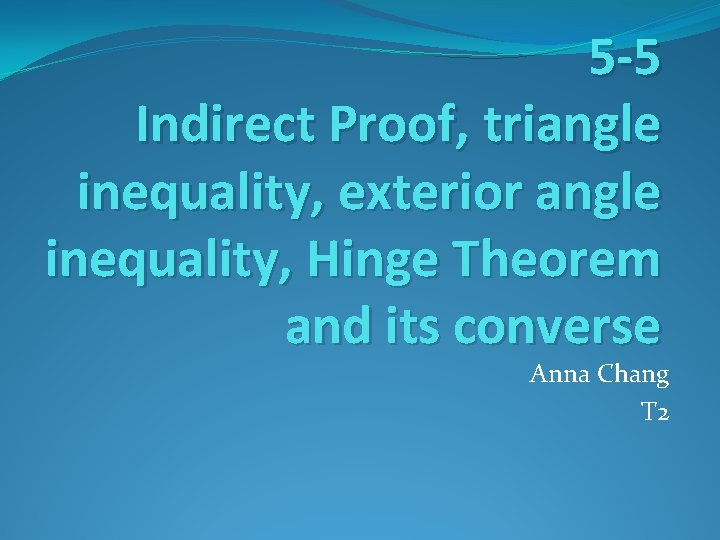 5-5
Indirect Proof, triangle inequality, exterior angle inequality, Hinge Theorem and its converse

Anna Chang
T2